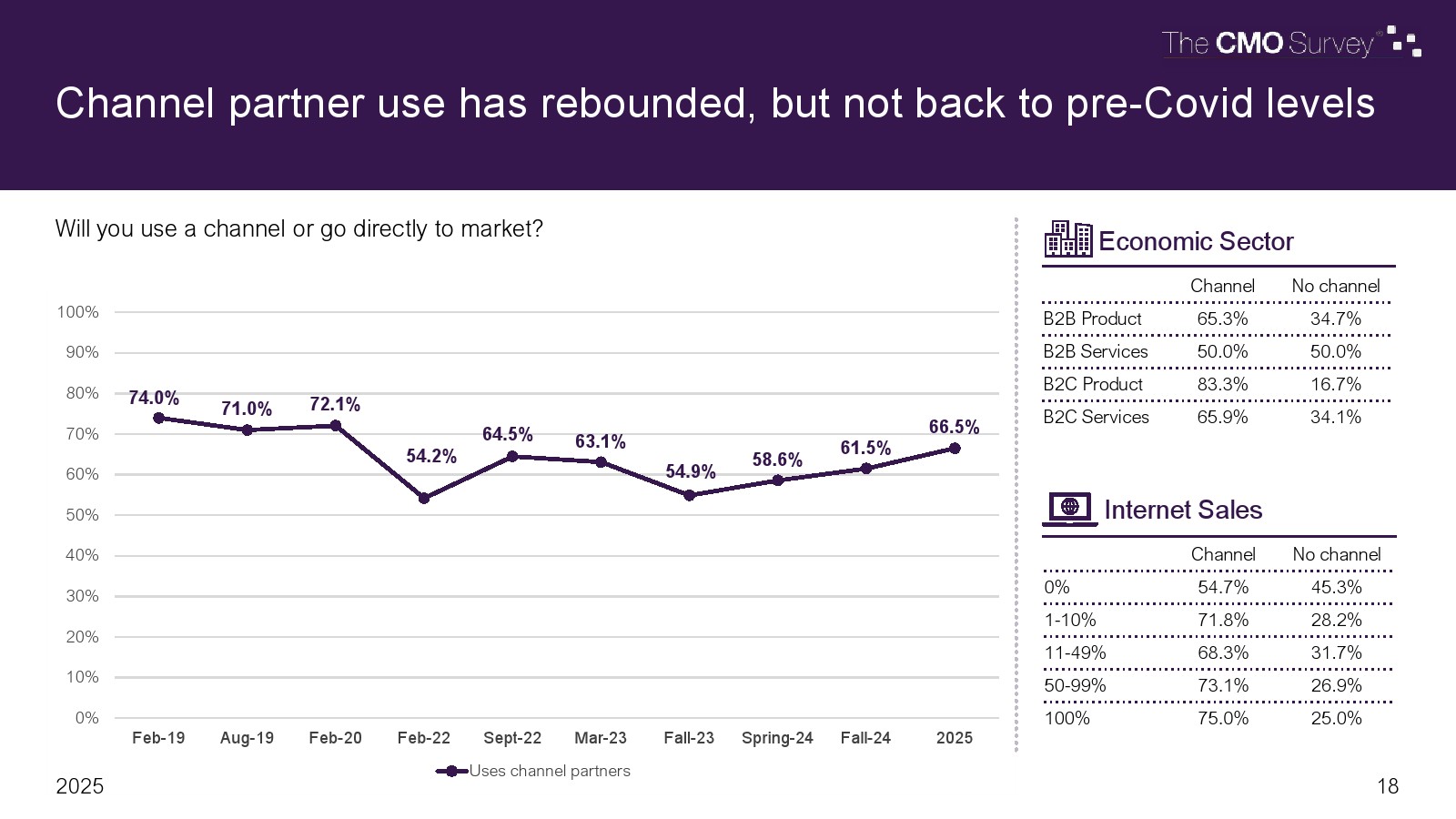 The CMO Survey

Channel partner use has rebounded, but not back to pre-Covid levels

Will you use a channel or go directly to market?

100%
90%
80%
70%
60%
50%
40%
30%
20%
10%
0%

74.0%
71.0%
72.1%
54.2%
64.5%
63.1%
54.9%
58.6%
61.5%
66.5%

Feb-19
Aug-19
Feb-20
Feb-22
Sept-22
Mar-23
Fall-23
Spring-24
Fall-24
2025

Uses channel partners

Economic Sector

| | Channel | No channel |
|---|---|---|
| B2B Product | 65.3% | 34.7% |
| B2B Services | 50.0% | 50.0% |
| B2C Product | 83.3% | 16.7% |
| B2C Services | 65.9% | 34.1% |

Internet Sales

| | Channel | No channel |
|---|---|---|
| 0% | 54.7% | 45.3% |
| 1-10% | 71.8% | 28.2% |
| 11-49% | 68.3% | 31.7% |
| 50-99% | 73.1% | 26.9% |
| 100% | 75.0% | 25.0% |

2025

18